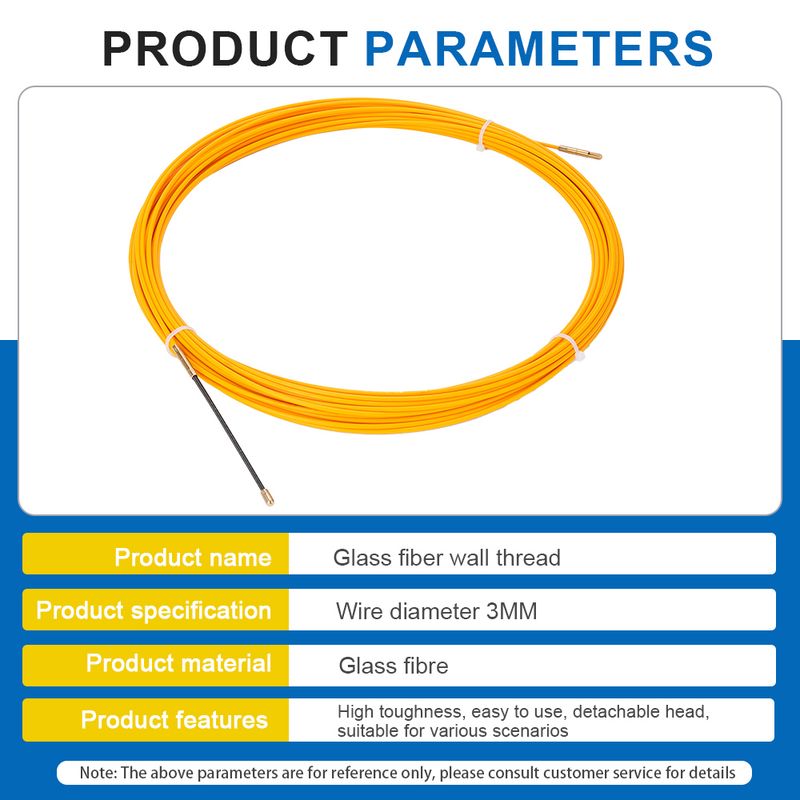 PRODUCT PARAMETERS

| Product name | Glass fiber wall thread |
|---|---|
| Product specification | Wire diameter 3MM |
| Product material | Glass fibre |
| Product features | High toughness, easy to use, detachable head, suitable for various scenarios |

Note: The above parameters are for reference only, please consult customer service for details